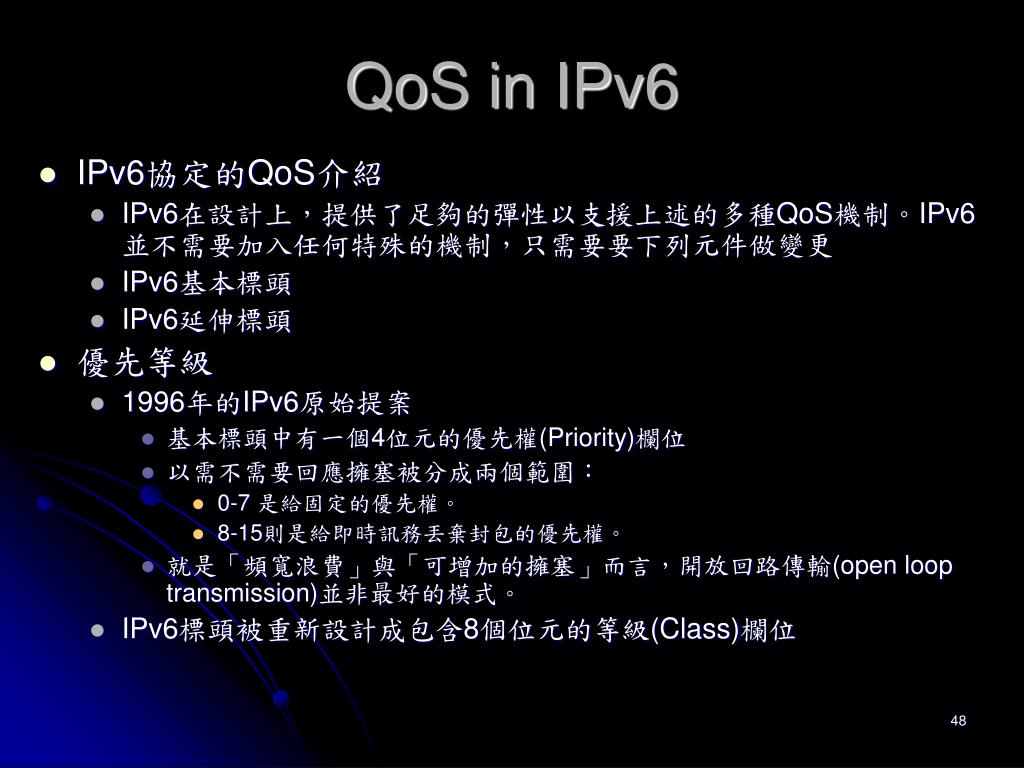 QoS in IPv6

IPv6協定的QoS介紹

IPv6在設計上，提供了足夠的彈性以支援上述的多種QoS機制。IPv6並不需要加入任何特殊的機制，只需要要下列元件做變更

IPv6基本標頭

IPv6延伸標頭

優先等級

1996年的IPv6原始提案

基本標頭中有一個4位元的優先權(Priority)欄位

以需不需要回應擁塞被分成兩個範圍：

0-7 是給固定的優先權。

8-15則是給即時訊務丟棄封包的優先權。

就是「頻寬浪費」與「可增加的擁塞」而言，開放回路傳輸(open loop transmission)並非最好的模式。

IPv6標頭被重新設計成包含8個位元的等級(Class)欄位

48